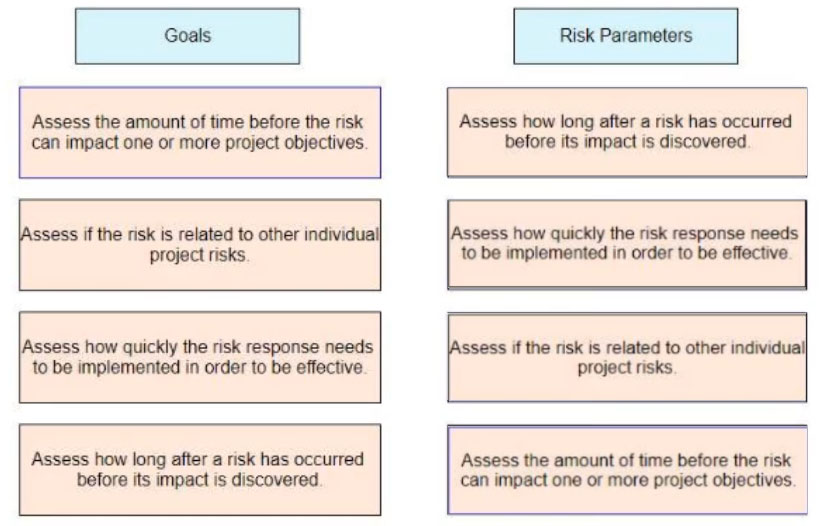 Goals

Assess the amount of time before the risk can impact one or more project objectives.

Assess if the risk is related to other individual project risks.

Assess how quickly the risk response needs to be implemented in order to be effective.

Assess how long after a risk has occurred before its impact is discovered.

Risk Parameters

Assess how long after a risk has occurred before its impact is discovered.

Assess how quickly the risk response needs to be implemented in order to be effective.

Assess if the risk is related to other individual project risks.

Assess the amount of time before the risk can impact one or more project objectives.